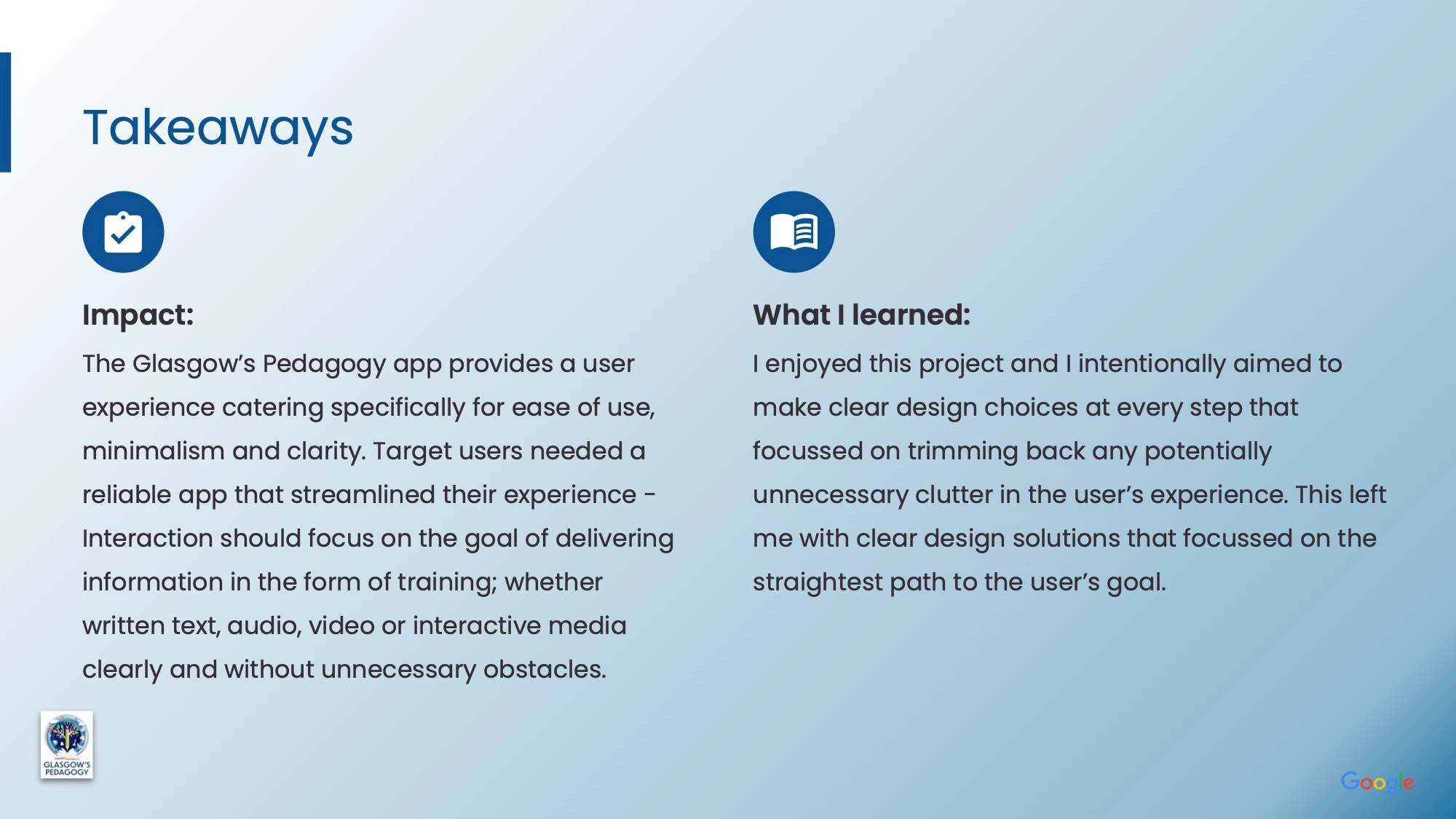 Takeaways

Impact:

The Glasgow's Pedagogy app provides a user experience catering specifically for ease of use, minimalism and clarity. Target users needed a reliable app that streamlined their experience - Interaction should focus on the goal of delivering information in the form of training; whether written text, audio, video or interactive media clearly and without unnecessary obstacles.

What I learned:

I enjoyed this project and I intentionally aimed to make clear design choices at every step that focussed on trimming back any potentially unnecessary clutter in the user's experience. This left me with clear design solutions that focussed on the straightest path to the user's goal.

GLASGOW'S PEDAGOGY

Google